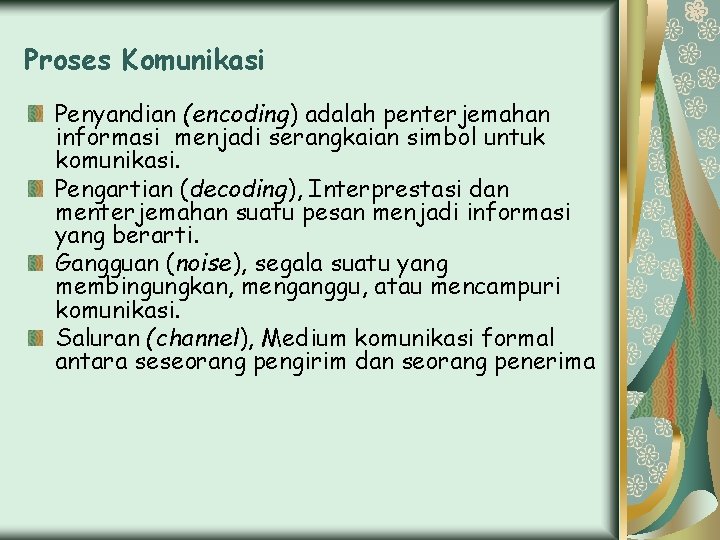 Proses Komunikasi

Penyandian (encoding) adalah penterjemahan informasi menjadi serangkaian simbol untuk komunikasi.

Pengartian (decoding), Interprestasi dan menterjemahan suatu pesan menjadi informasi yang berarti.

Gangguan (noise), segala suatu yang membingungkan, menganggu, atau mencampuri komunikasi.

Saluran (channel), Medium komunikasi formal antara seseorang pengirim dan seorang penerima